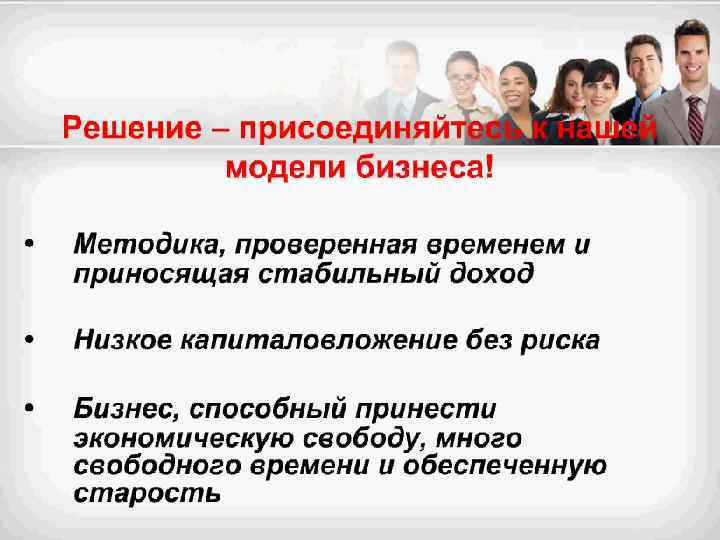 Решение – присоединяйтесь к нашей модели бизнеса!

• Методика, проверенная временем и приносящая стабильный доход

• Низкое капиталовложение без риска

• Бизнес, способный принести экономическую свободу, много свободного времени и обеспеченную старость